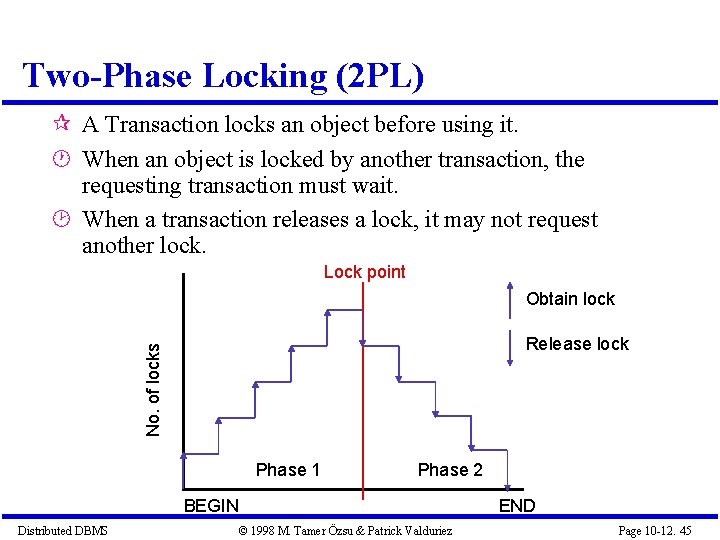 Two-Phase Locking (2PL)

A Transaction locks an object before using it.

When an object is locked by another transaction, the requesting transaction must wait.

When a transaction releases a lock, it may not request another lock.

Lock point

Obtain lock

Release lock

No. of locks

Phase 1

Phase 2

BEGIN

END

Distributed DBMS © 1998 M. Tamer Özsu & Patrick Valduriez Page 10-12. 45